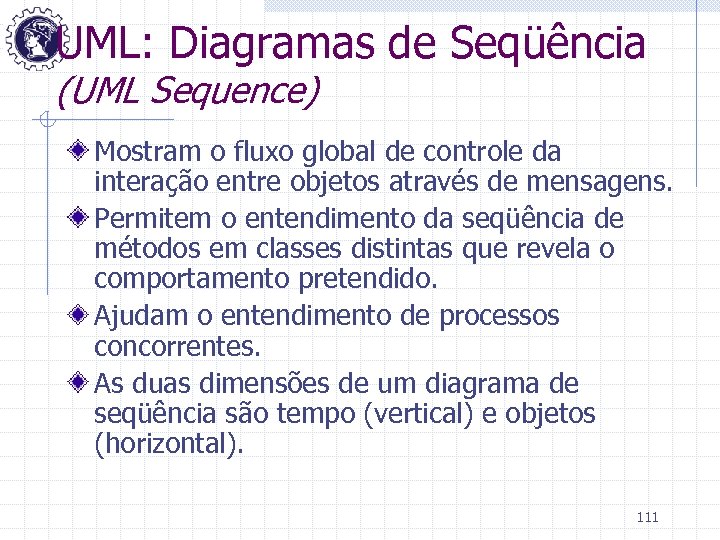 UML: Diagramas de Seqüência
(UML Sequence)

Mostram o fluxo global de controle da interação entre objetos através de mensagens.

Permitem o entendimento da seqüência de métodos em classes distintas que revela o comportamento pretendido.

Ajudam o entendimento de processos concorrentes.

As duas dimensões de um diagrama de seqüência são tempo (vertical) e objetos (horizontal).

111